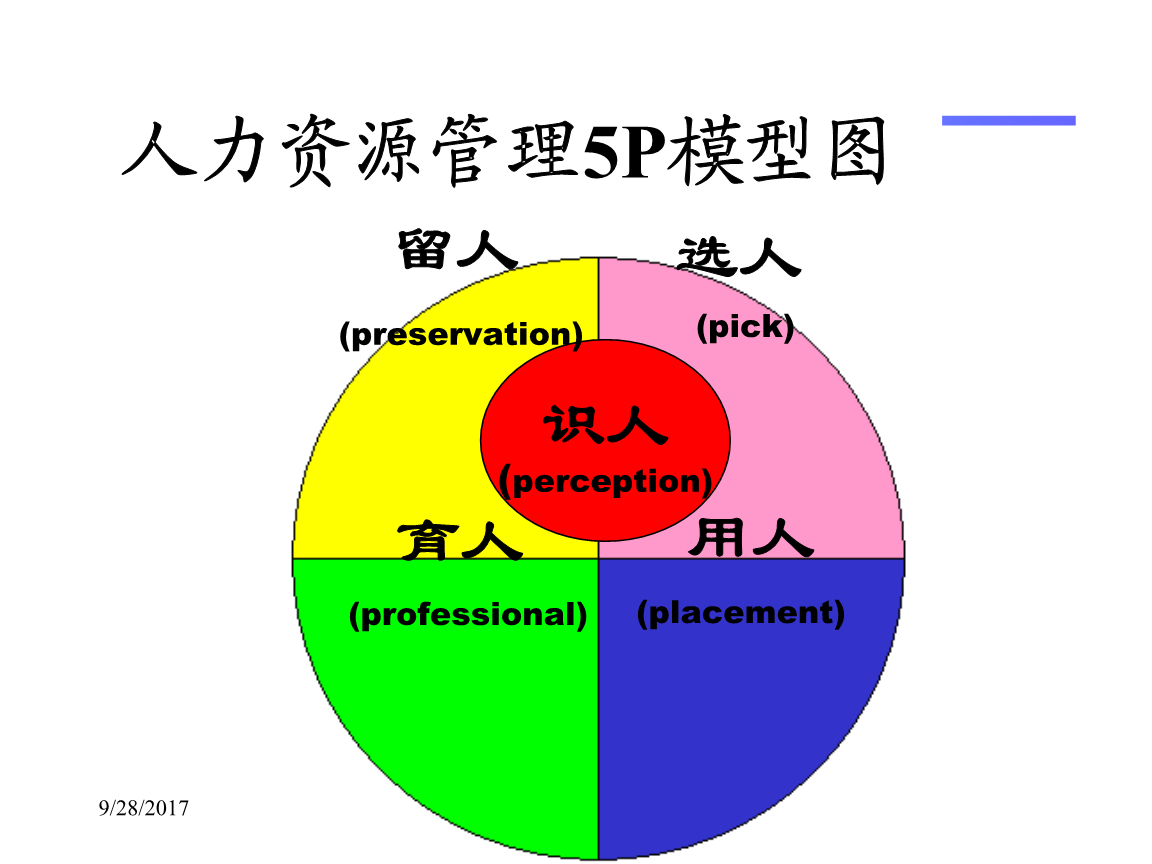 人力资源管理5P模型图

留人

(preservation)

选人

(pick)

识人

(perception)

育人

(professional)

用人

(placement)

9/28/2017